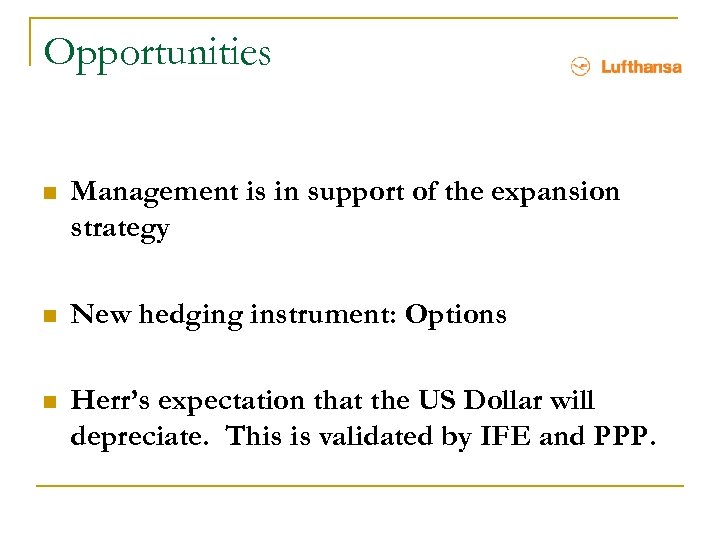 Opportunities

Lufthansa

Management is in support of the expansion strategy

New hedging instrument: Options

Herr's expectation that the US Dollar will depreciate. This is validated by IFE and PPP.